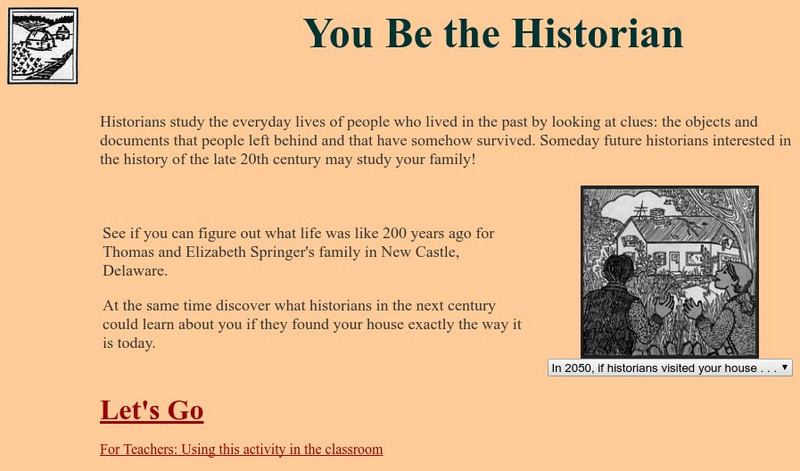 You Be the Historian

Historians study the everyday lives of people who lived in the past by looking at clues: the objects and documents that people left behind and that have somehow survived. Someday future historians interested in the history of the late 20th century may study your family!

See if you can figure out what life was like 200 years ago for Thomas and Elizabeth Springer's family in New Castle, Delaware.

At the same time discover what historians in the next century could learn about you if they found your house exactly the way it is today.

In 2050, if historians visited your house . . .

Let's Go

For Teachers: Using this activity in the classroom